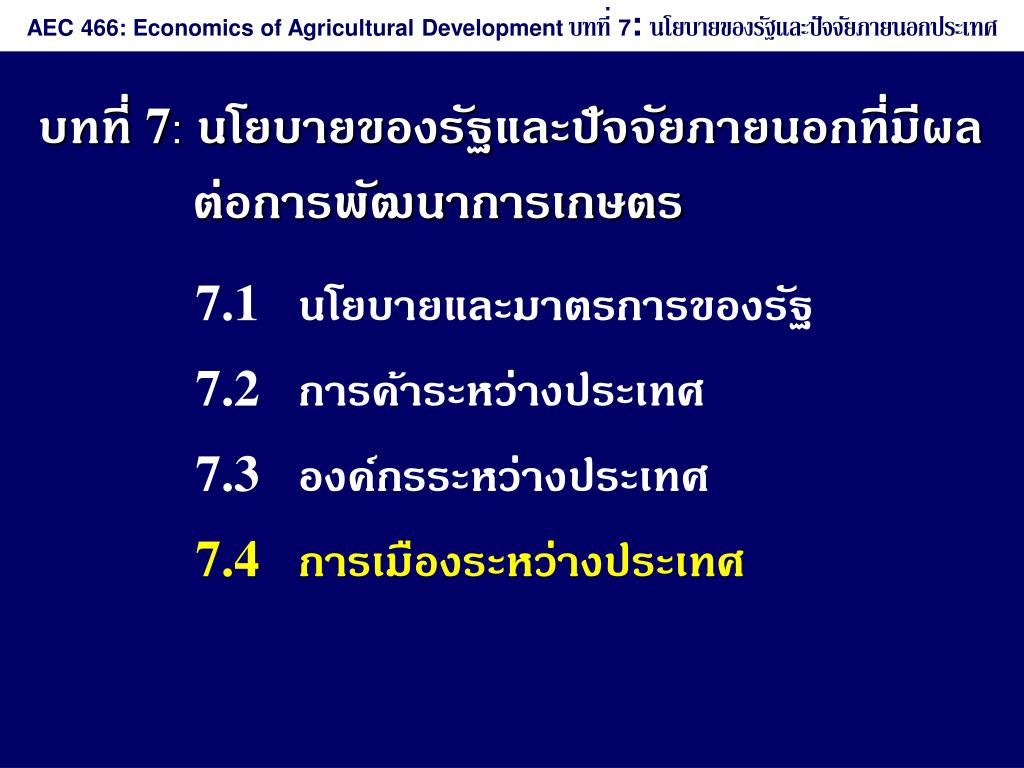 AEC 466: Economics of Agricultural Development บทที่ 7: นโยบายของรัฐและปัจจัยภายนอกประเทศ

บทที่ 7: นโยบายของรัฐและปัจจัยภายนอกที่มีผลต่อการพัฒนาการเกษตร

7.1 นโยบายและมาตรการของรัฐ

7.2 การค้าระหว่างประเทศ

7.3 องค์กรระหว่างประเทศ

7.4 การเมืองระหว่างประเทศ